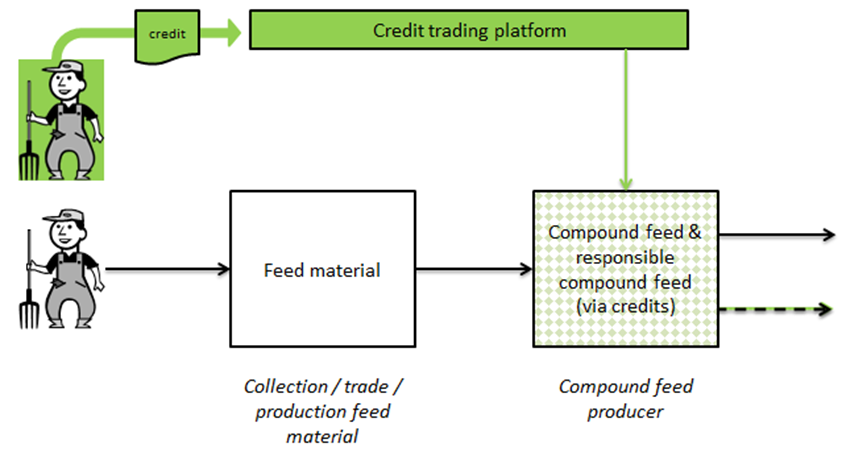 credit

Credit trading platform

Feed material

Compound feed & responsible compound feed (via credits)

Collection / trade / production feed material

Compound feed producer